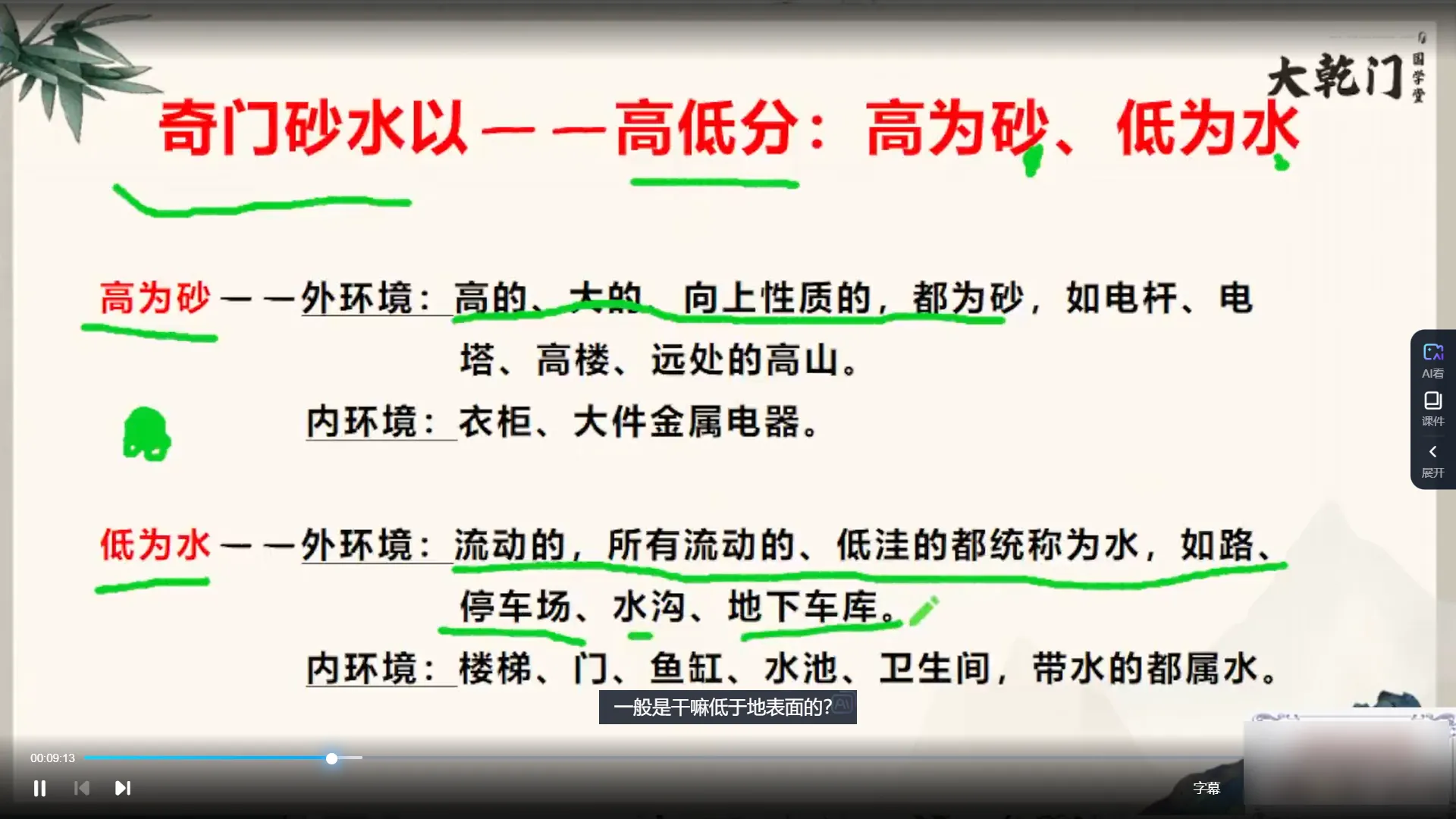 大乾门 国学堂

奇门砂水以——高低分：高为砂、低为水

高为砂——外环境：高的、大的、向上性质的，都为砂，如电杆、电塔、高楼、远处的高山。

内环境：衣柜、大件金属电器。

低为水——外环境：流动的，所有流动的、低洼的都统称为水，如路、停车场、水沟、地下车库。

内环境：楼梯、门、鱼缸、水池、卫生间，带水的都属水。

一般是干嘛低于地表面的?

AI看
课件
展开

00:09:13

字幕